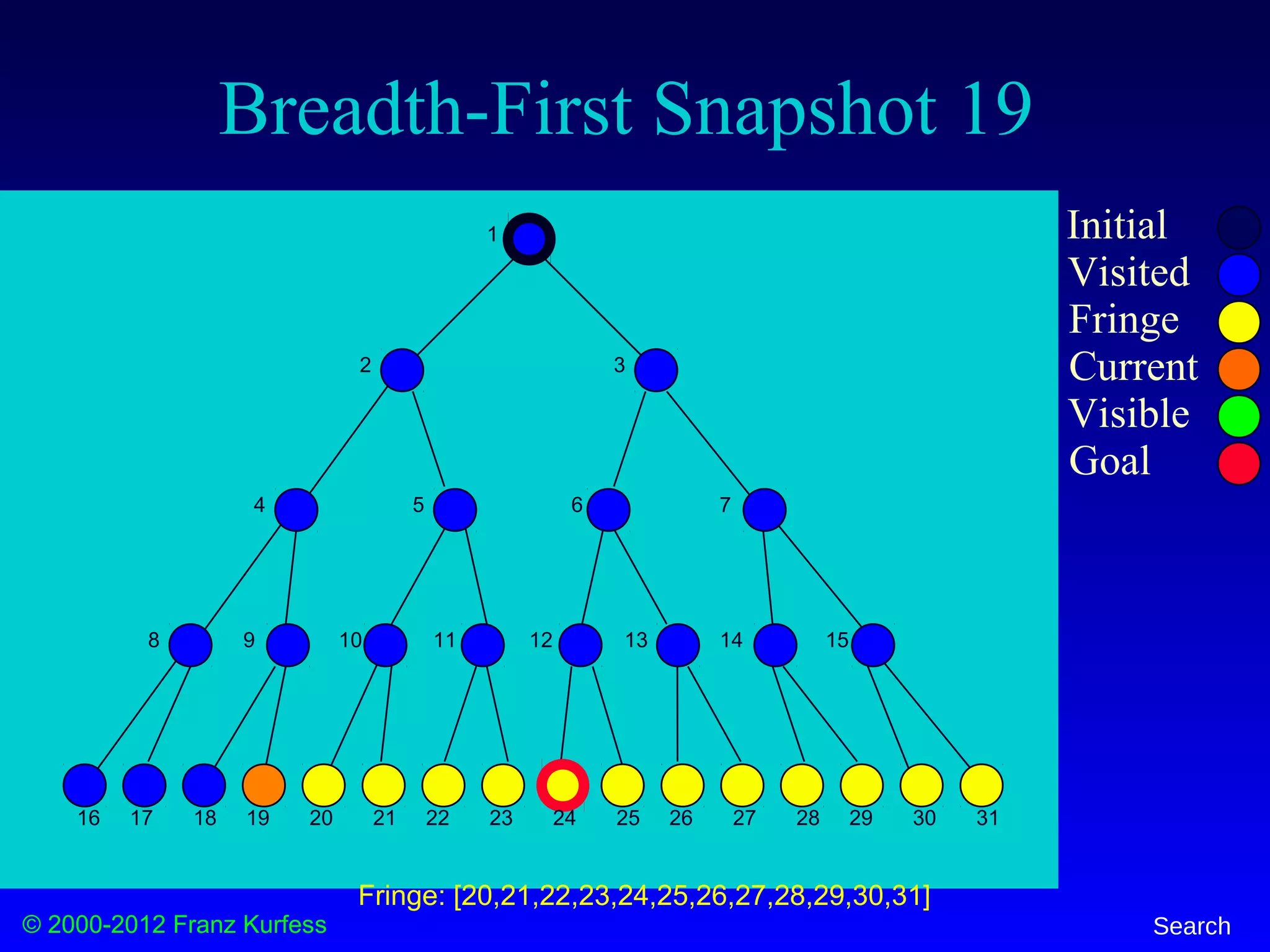 Breadth-First Snapshot 19

1
2
3
4
5
6
7
8
9
10
11
12
13
14
15
16
17
18
19
20
21
22
23
24
25
26
27
28
29
30
31

Initial
Visited
Fringe
Current
Visible
Goal

Fringe: [20,21,22,23,24,25,26,27,28,29,30,31]

© 2000-2012 Franz Kurfess

Search